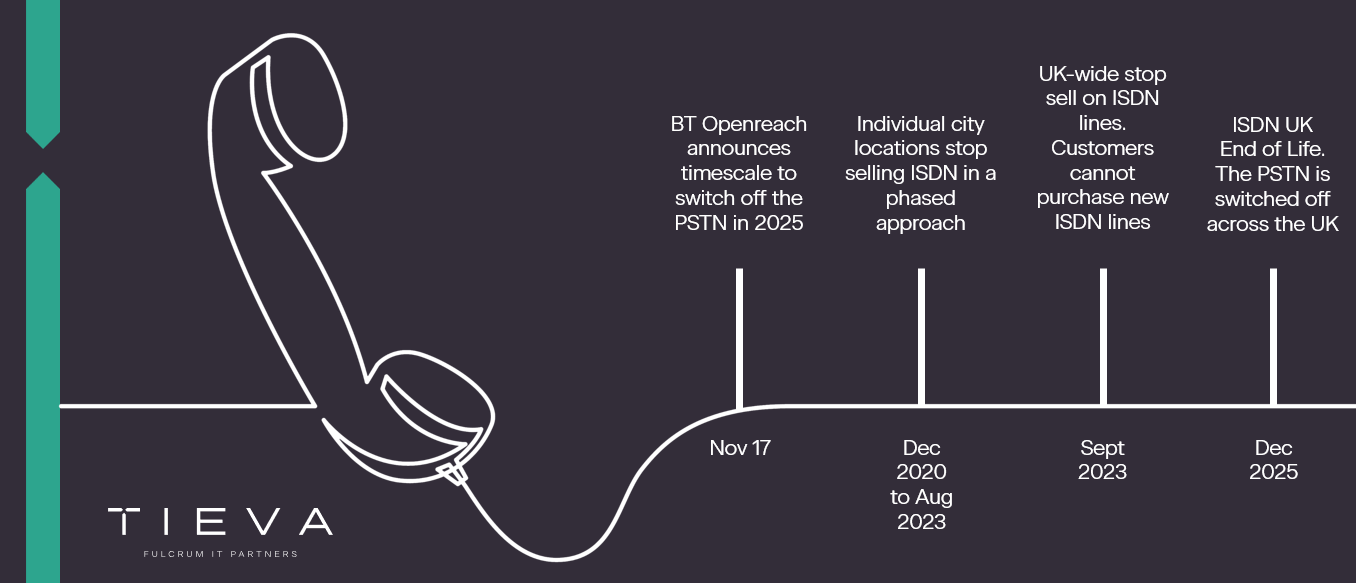 BT Openreach announces timescale to switch off the PSTN in 2025

Nov 17

Individual city locations stop selling ISDN in a phased approach

Dec 2020 to Aug 2023

UK-wide stop sell on ISDN lines. Customers cannot purchase new ISDN lines

Sept 2023

ISDN UK End of Life. The PSTN is switched off across the UK

Dec 2025

TIEVA
FULCRUM IT PARTNERS